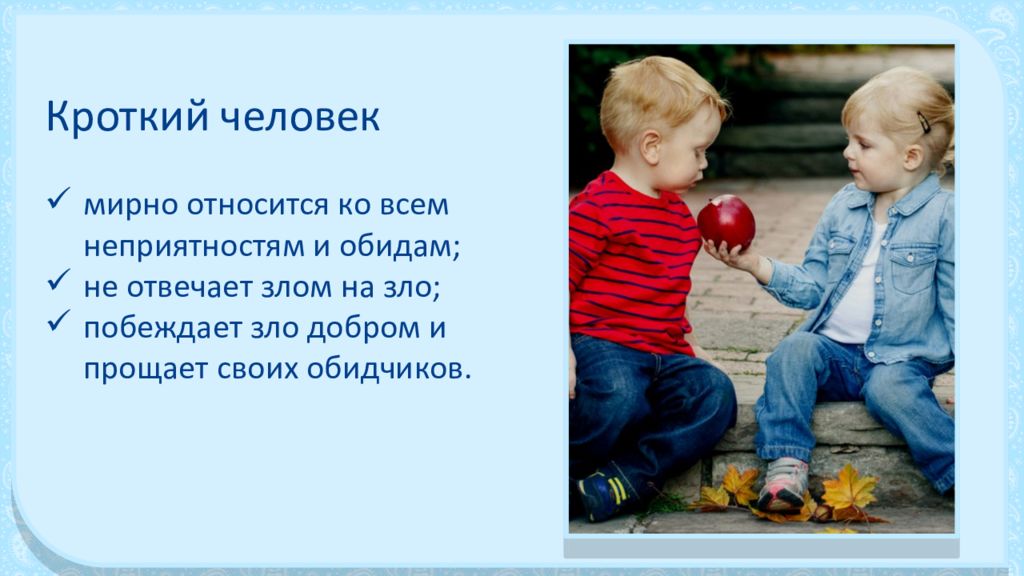 Кроткий человек

✓ мирно относится ко всем неприятностям и обидам;
✓ не отвечает злом на зло;
✓ побеждает зло добром и прощает своих обидчиков.